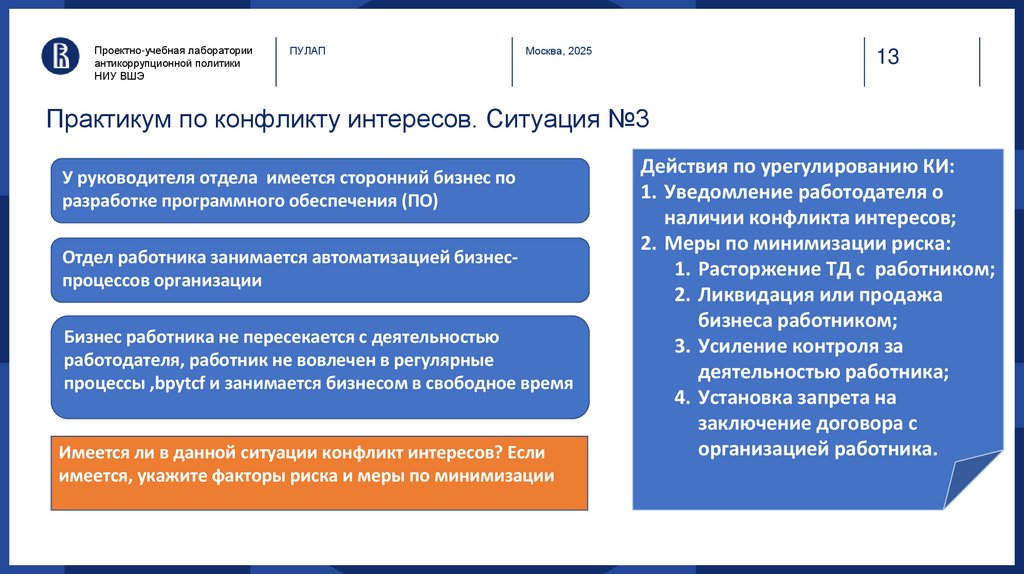 Проектно-учебная лаборатории антикоррупционной политики НИУ ВШЭ

ПУЛАП

Москва, 2025

13

Практикум по конфликту интересов. Ситуация №3

У руководителя отдела имеется сторонний бизнес по разработке программного обеспечения (ПО)

Отдел работника занимается автоматизацией бизнес-процессов организации

Бизнес работника не пересекается с деятельностью работодателя, работник не вовлечен в регулярные процессы ,bpytcf и занимается бизнесом в свободное время

Имеется ли в данной ситуации конфликт интересов? Если имеется, укажите факторы риска и меры по минимизации

Действия по урегулированию КИ:
1. Уведомление работодателя о наличии конфликта интересов;
2. Меры по минимизации риска:
1. Расторжение ТД с работником;
2. Ликвидация или продажа бизнеса работником;
3. Усиление контроля за деятельностью работника;
4. Установка запрета на заключение договора с организацией работника.